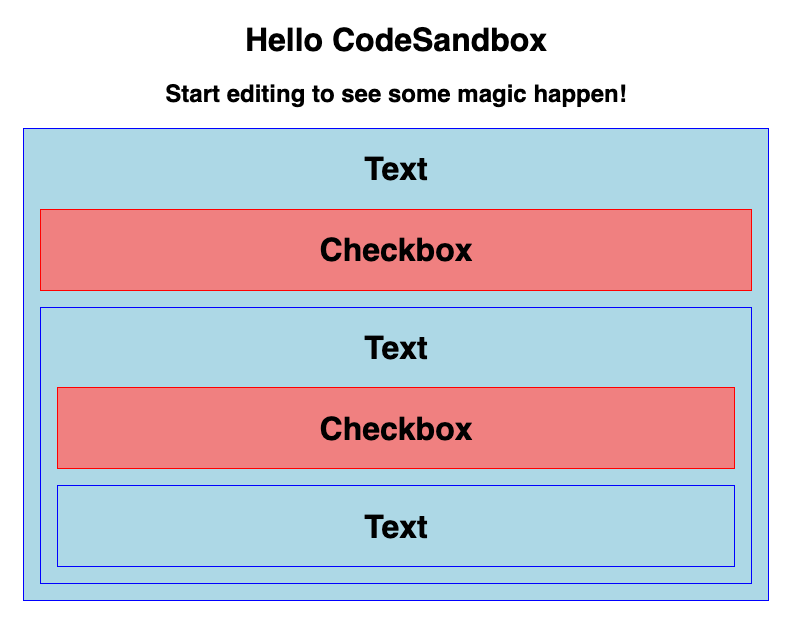 Hello CodeSandbox

Start editing to see some magic happen!

Text

Checkbox

Text

Checkbox

Text